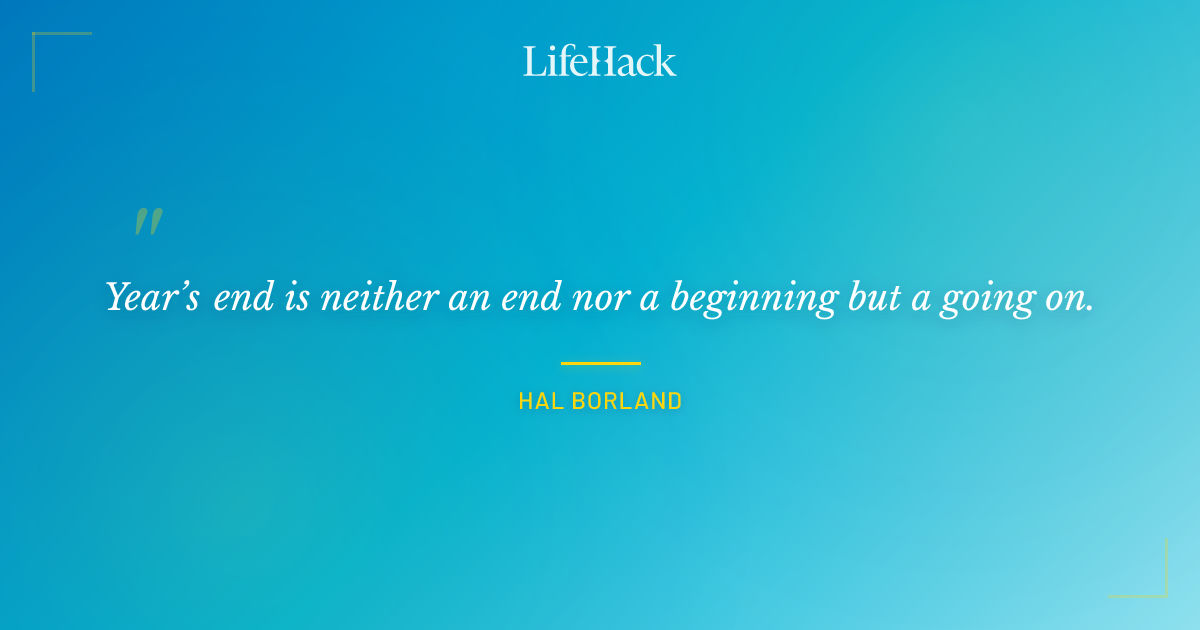 LifeHack

"

Year's end is neither an end nor a beginning but a going on.

HAL BORLAND